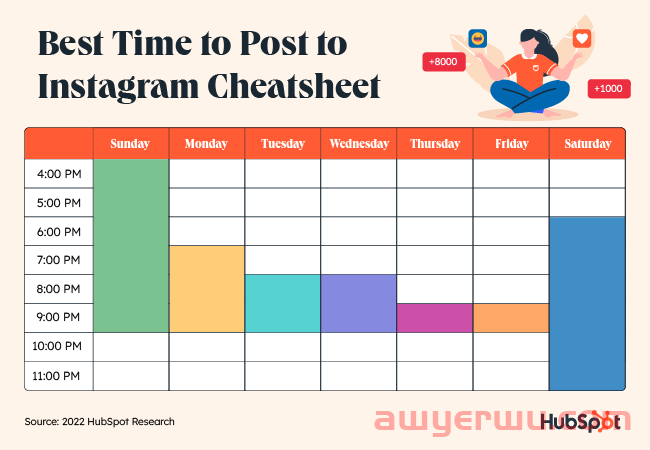 Best Time to Post to Instagram Cheatsheet

+8000

+1000

| | Sunday | Monday | Tuesday | Wednesday | Thursday | Friday | Saturday |
|---|---|---|---|---|---|---|---|
| 4:00 PM | | | | | | | |
| 5:00 PM | | | | | | | |
| 6:00 PM | | | | | | | |
| 7:00 PM | | | | | | | |
| 8:00 PM | | | | | | | |
| 9:00 PM | | | | | | | |
| 10:00 PM | | | | | | | |
| 11:00 PM | | | | | | | |

Source: 2022 HubSpot Research

awyerwu.com

HubSpot